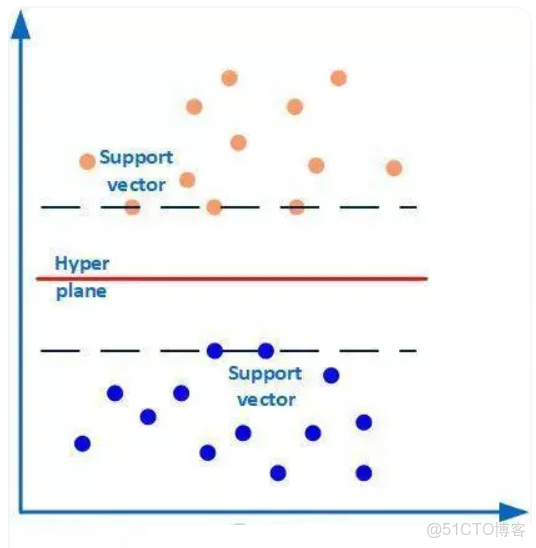 Support vector

Hyper plane

Support vector

@51CTO博客